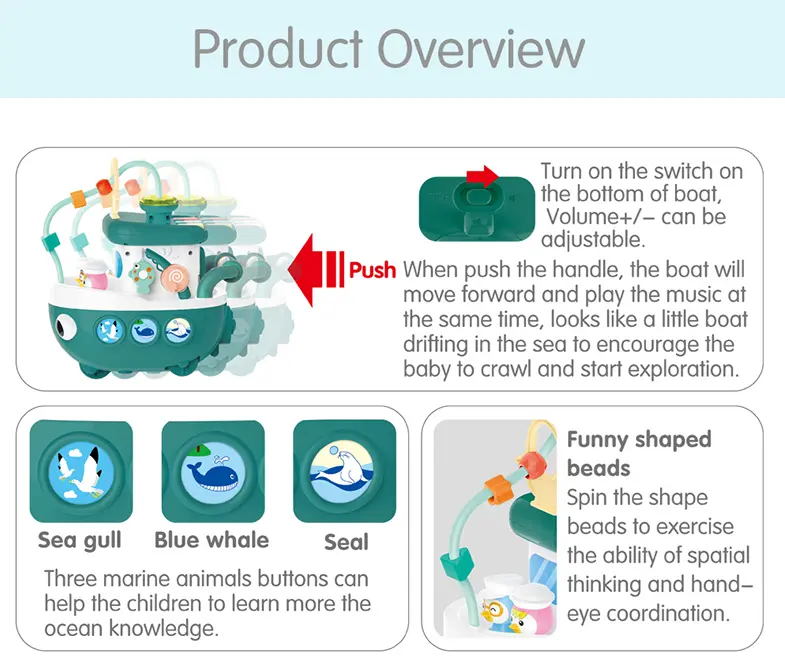 Product Overview

Turn on the switch on the bottom of boat, Volume+/– can be adjustable.

Push When push the handle, the boat will move forward and play the music at the same time, looks like a little boat drifting in the sea to encourage the baby to crawl and start exploration.

Sea gull Blue whale Seal

Three marine animals buttons can help the children to learn more the ocean knowledge.

Funny shaped beads
Spin the shape beads to exercise the ability of spatial thinking and hand–eye coordination.